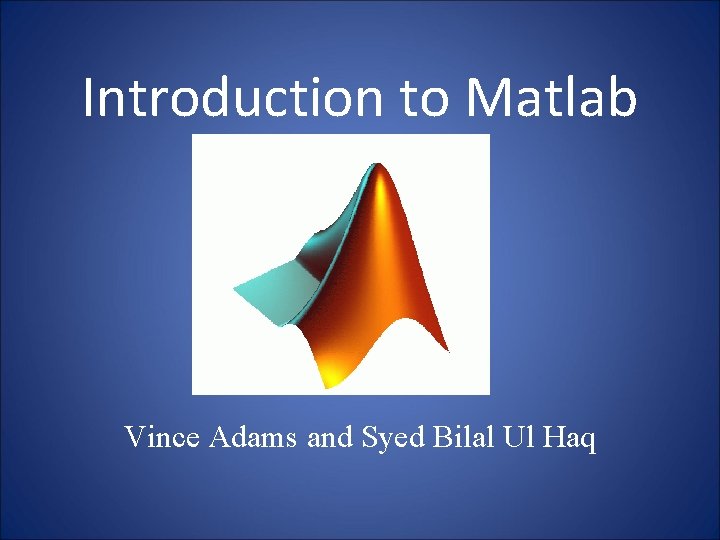 Introduction to Matlab

Vince Adams and Syed Bilal Ul Haq